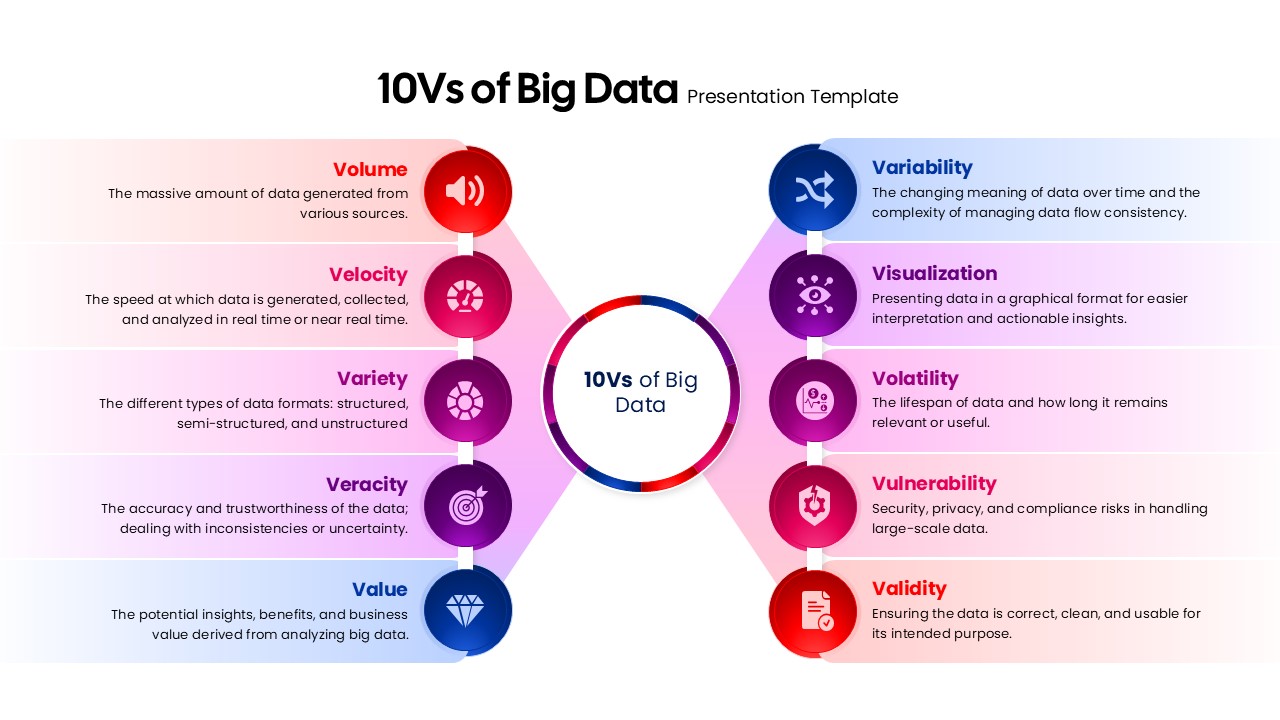 10Vs of Big Data Presentation Template

Volume
The massive amount of data generated from various sources.

Velocity
The speed at which data is generated, collected, and analyzed in real time or near real time.

Variety
The different types of data formats: structured, semi-structured, and unstructured

Veracity
The accuracy and trustworthiness of the data; dealing with inconsistencies or uncertainty.

Value
The potential insights, benefits, and business value derived from analyzing big data.

10Vs of Big Data

Variability
The changing meaning of data over time and the complexity of managing data flow consistency.

Visualization
Presenting data in a graphical format for easier interpretation and actionable insights.

Volatility
The lifespan of data and how long it remains relevant or useful.

Vulnerability
Security, privacy, and compliance risks in handling large-scale data.

Validity
Ensuring the data is correct, clean, and usable for its intended purpose.